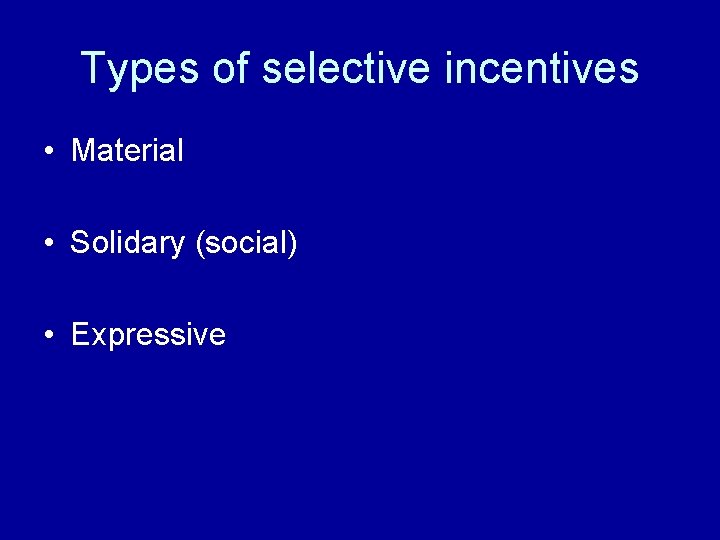 Types of selective incentives

• Material

• Solidary (social)

• Expressive